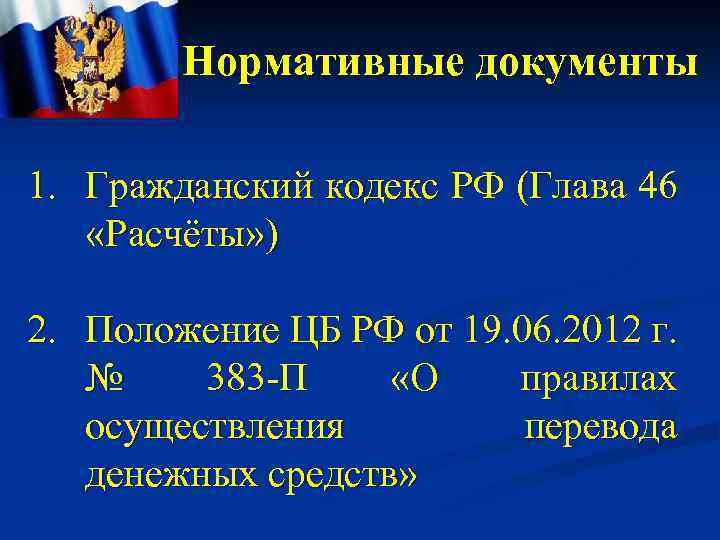 Нормативные документы

1. Гражданский кодекс РФ (Глава 46 «Расчёты»)

2. Положение ЦБ РФ от 19.06.2012 г. № 383-П «О правилах осуществления перевода денежных средств»